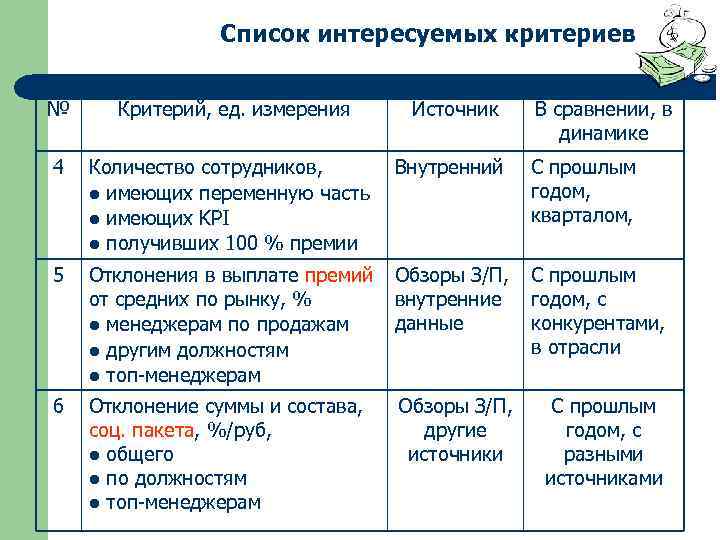 Список интересуемых критериев

| № | Критерий, ед. измерения | Источник | В сравнении, в динамике |
|---|---|---|---|
| 4 | Количество сотрудников, ● имеющих переменную часть ● имеющих KPI ● получивших 100 % премии | Внутренний | С прошлым годом, кварталом, |
| 5 | Отклонения в выплате премий от средних по рынку, % ● менеджерам по продажам ● другим должностям ● топ-менеджерам | Обзоры З/П, внутренние данные | С прошлым годом, с конкурентами, в отрасли |
| 6 | Отклонение суммы и состава, соц. пакета, %/руб, ● общего ● по должностям ● топ-менеджерам | Обзоры З/П, другие источники | С прошлым годом, с разными источниками |